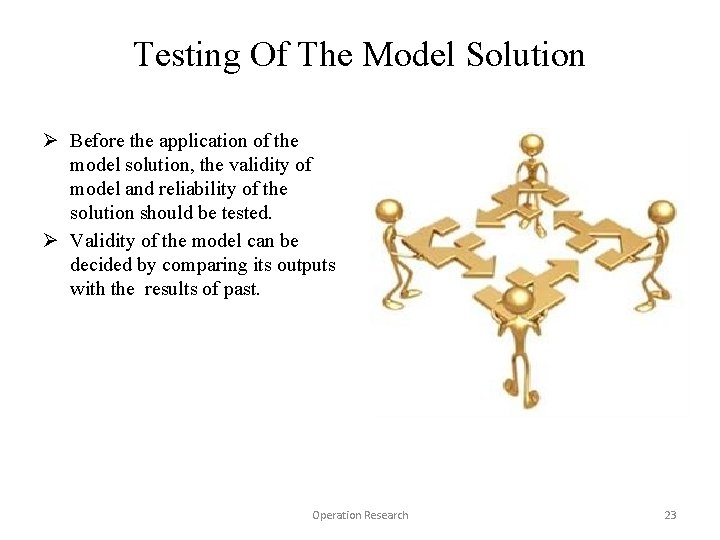 Testing Of The Model Solution

➢ Before the application of the model solution, the validity of model and reliability of the solution should be tested.

➢ Validity of the model can be decided by comparing its outputs with the results of past.

Operation Research

23